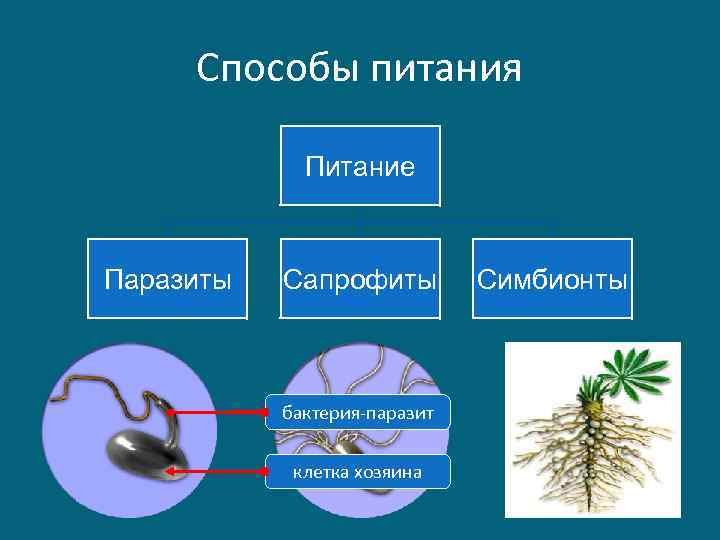 Способы питания

Питание

Паразиты

Сапрофиты

Симбионты

бактерия-паразит

клетка хозяина